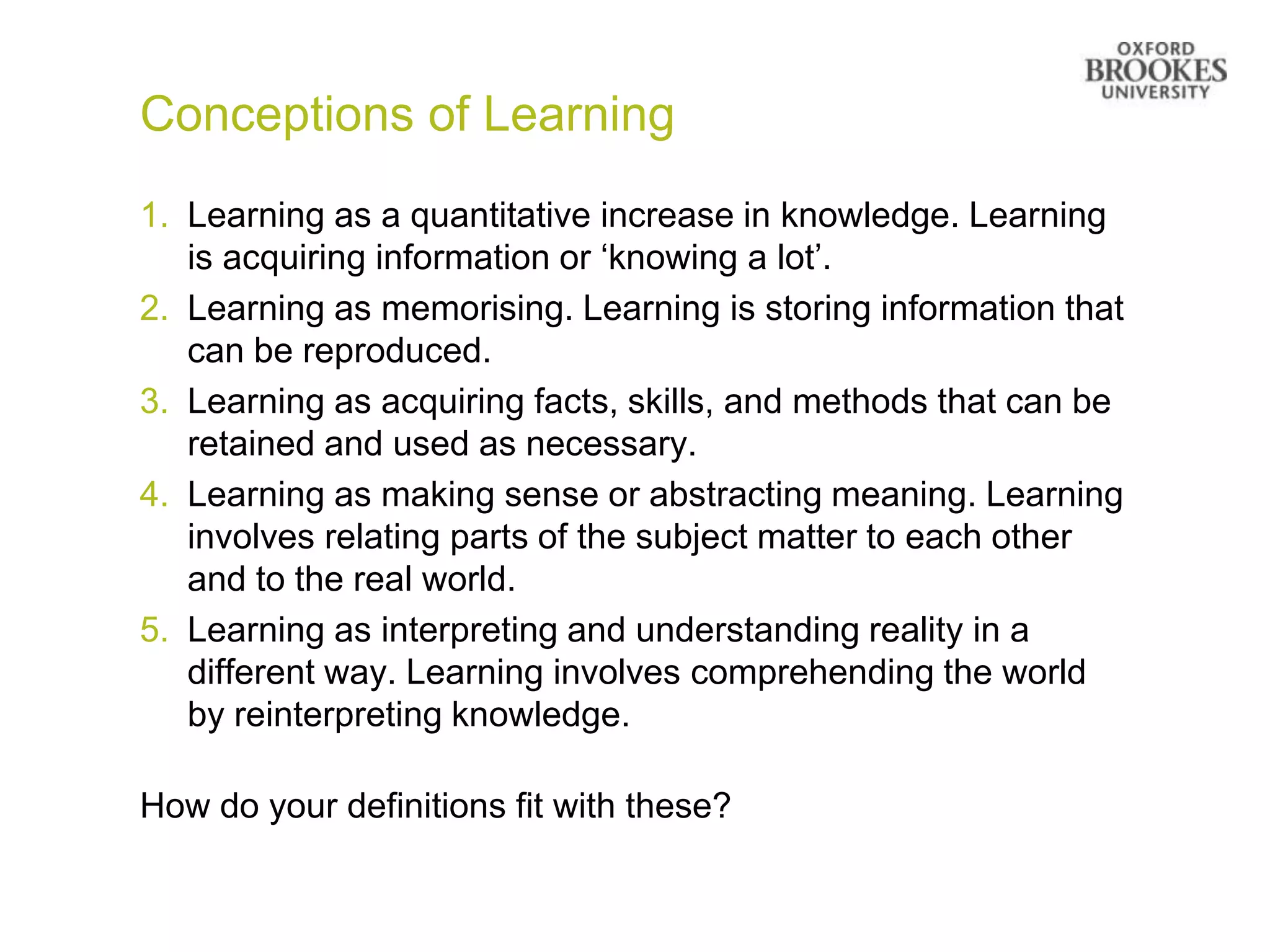 OXFORD
BROOKES
UNIVERSITY

Conceptions of Learning

1. Learning as a quantitative increase in knowledge. Learning is acquiring information or ‘knowing a lot’.
2. Learning as memorising. Learning is storing information that can be reproduced.
3. Learning as acquiring facts, skills, and methods that can be retained and used as necessary.
4. Learning as making sense or abstracting meaning. Learning involves relating parts of the subject matter to each other and to the real world.
5. Learning as interpreting and understanding reality in a different way. Learning involves comprehending the world by reinterpreting knowledge.

How do your definitions fit with these?